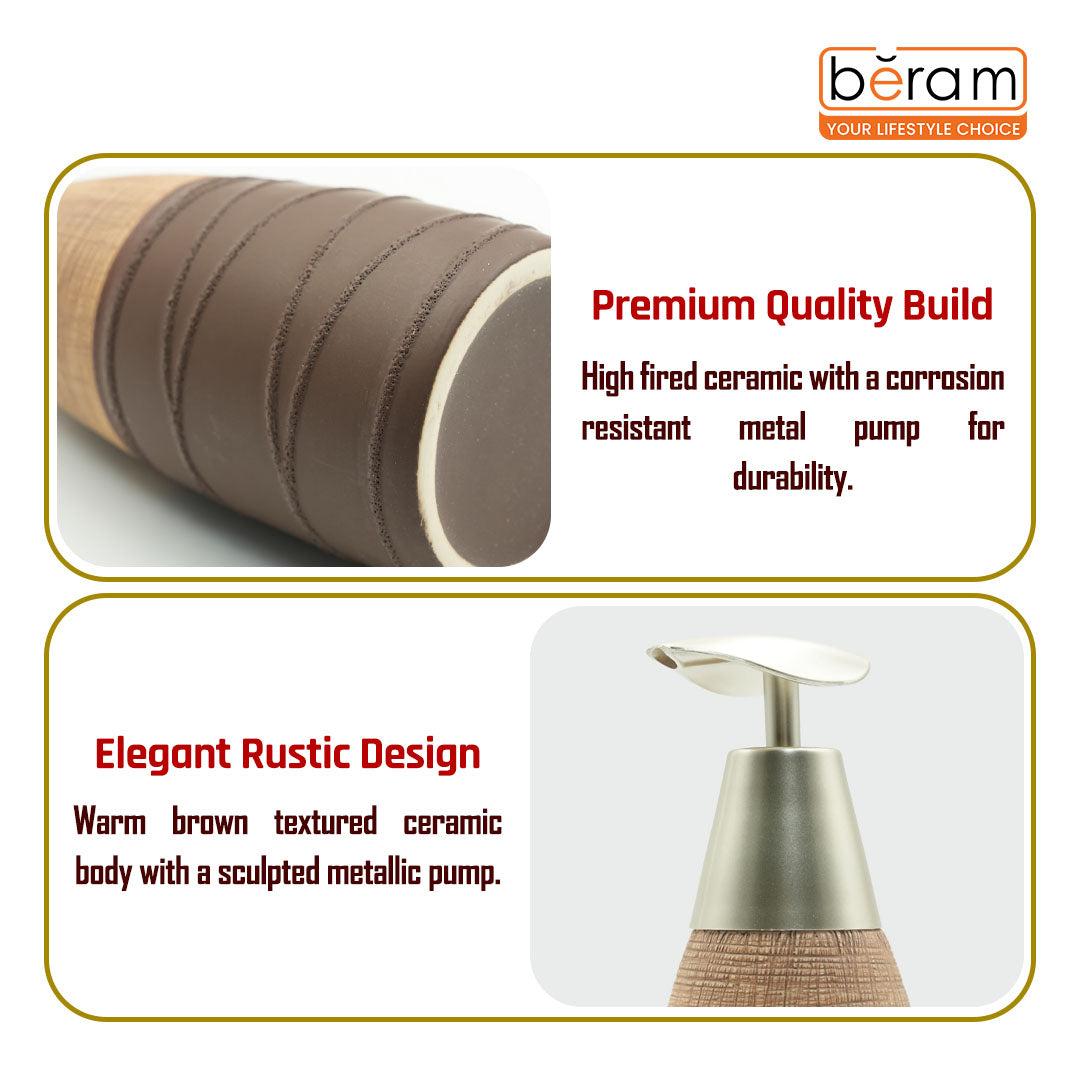 bĕram
YOUR LIFESTYLE CHOICE

Premium Quality Build

High fired ceramic with a corrosion resistant metal pump for durability.

Elegant Rustic Design

Warm brown textured ceramic body with a sculpted metallic pump.